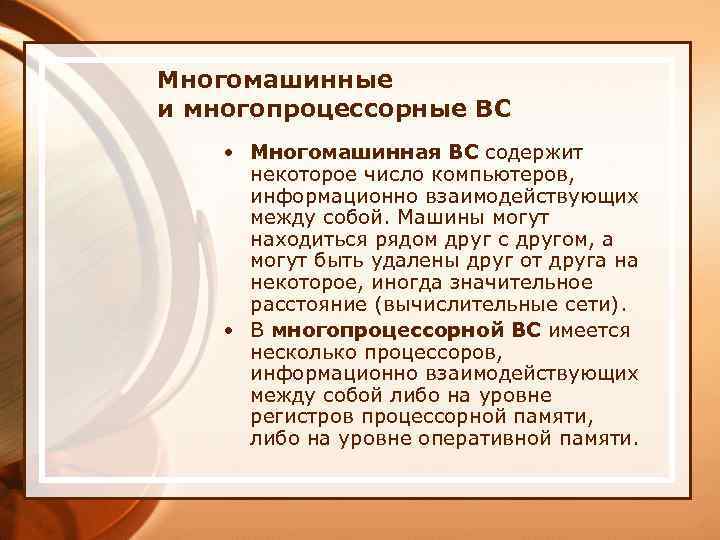 Многомашинные и многопроцессорные ВС

• Многомашинная ВС содержит некоторое число компьютеров, информационно взаимодействующих между собой. Машины могут находиться рядом друг с другом, а могут быть удалены друг от друга на некоторое, иногда значительное расстояние (вычислительные сети).
• В многопроцессорной ВС имеется несколько процессоров, информационно взаимодействующих между собой либо на уровне регистров процессорной памяти, либо на уровне оперативной памяти.